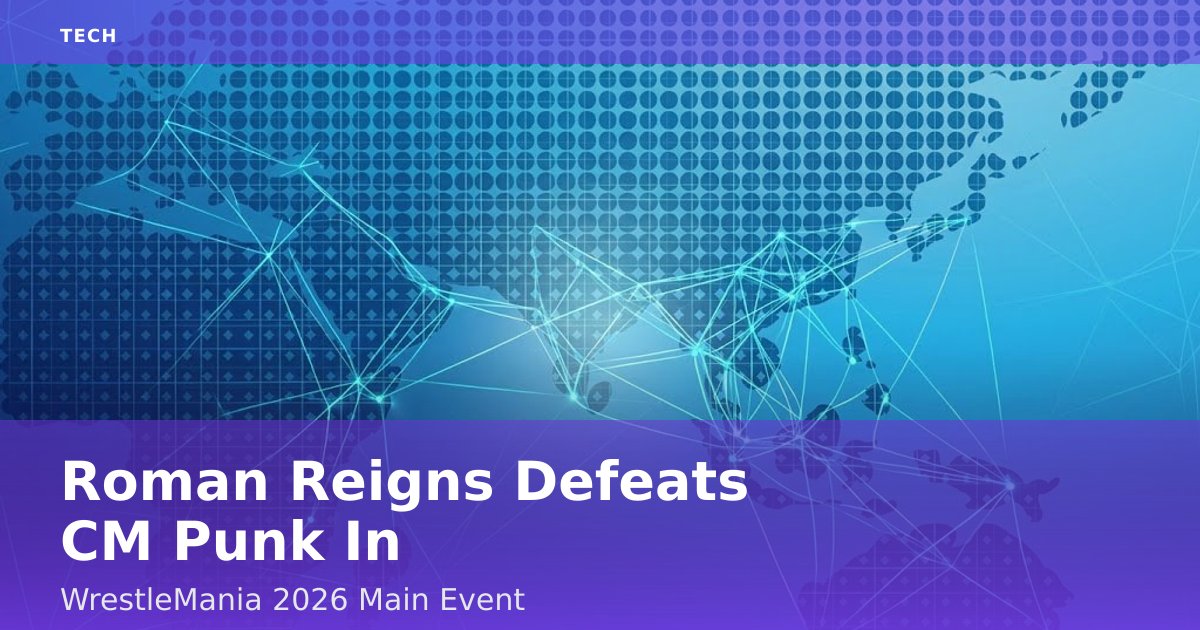 TECH

Roman Reigns Defeats CM Punk In

WrestleMania 2026 Main Event